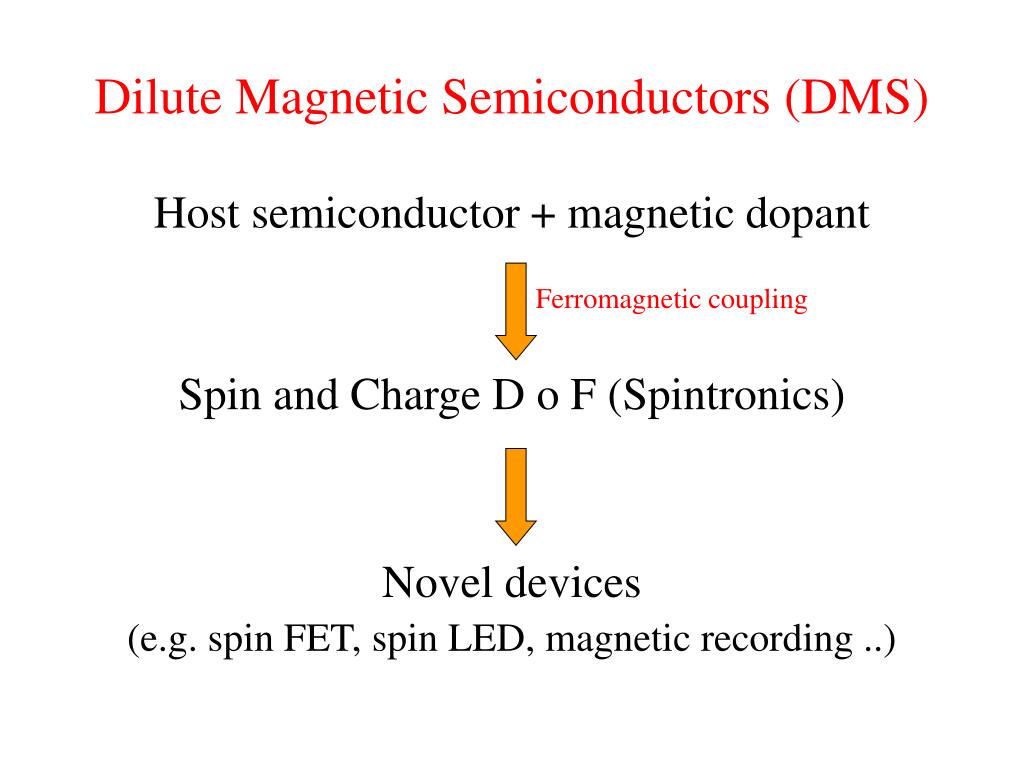 Dilute Magnetic Semiconductors (DMS)

Host semiconductor + magnetic dopant

Ferromagnetic coupling

Spin and Charge D o F (Spintronics)

Novel devices
(e.g. spin FET, spin LED, magnetic recording ..)